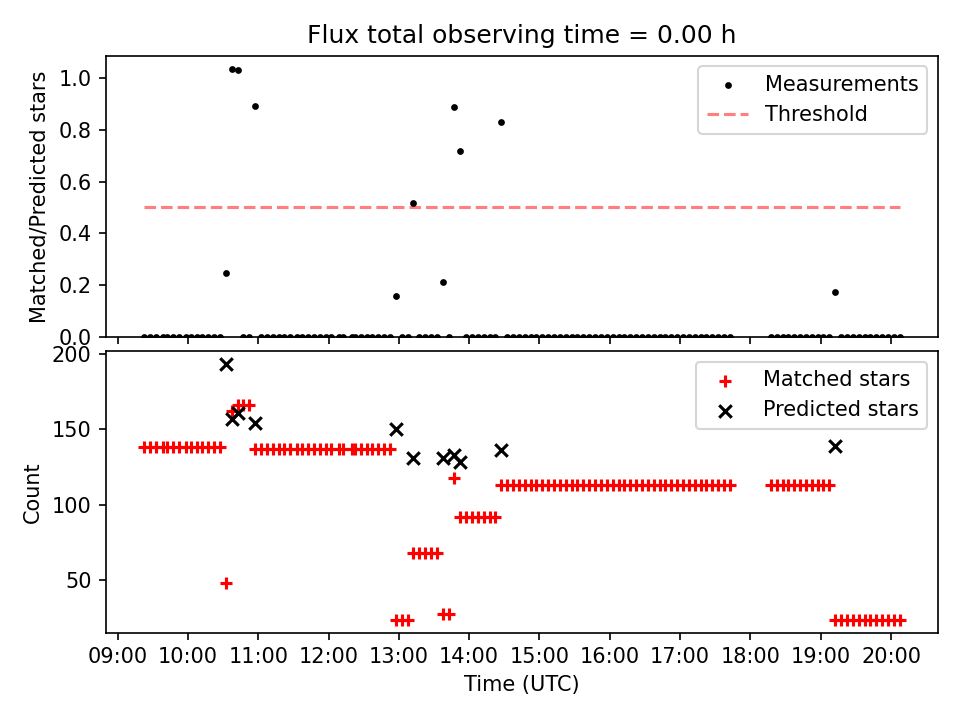 Flux total observing time = 0.00 h

Matched/Predicted stars

1.0
0.8
0.6
0.4
0.2
0.0

Measurements
Threshold

Count

200
150
100
50

Matched stars
Predicted stars

09:00 10:00 11:00 12:00 13:00 14:00 15:00 16:00 17:00 18:00 19:00 20:00

Time (UTC)